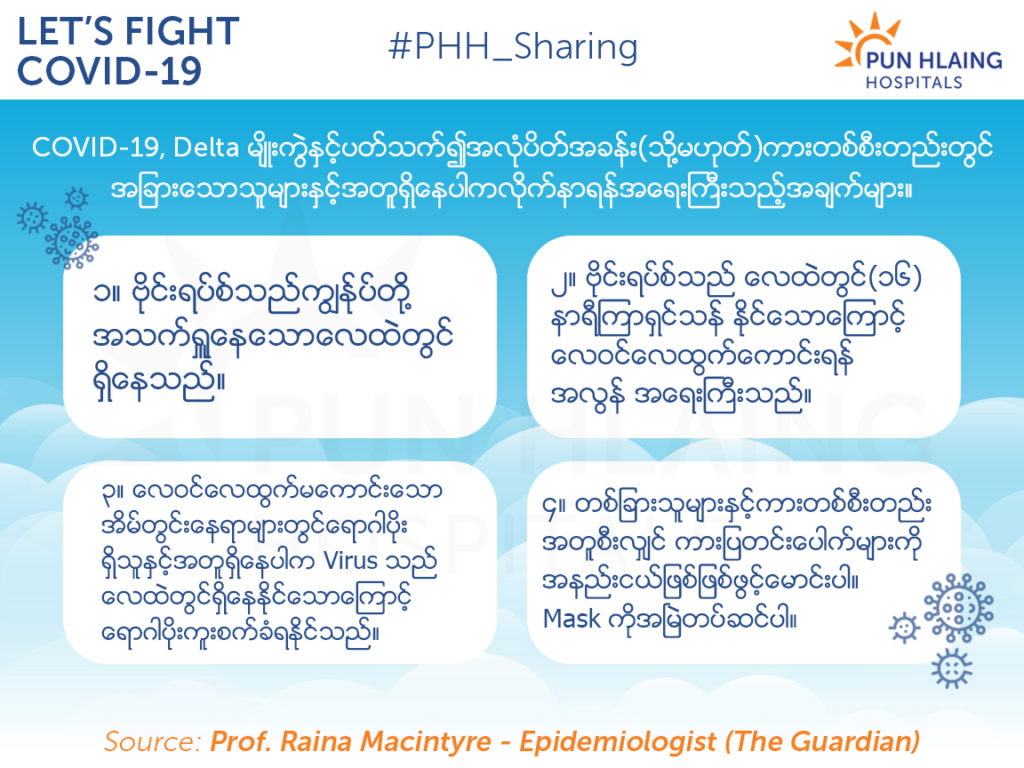 LET'S FIGHT COVID-19

#PHH_Sharing

PUN HLAING HOSPITALS

COVID-19, Delta မျိုးကွဲနှင့်ပတ်သက်၍အလုံပိတ်အခန်း(သို့မဟုတ်)ကားတစ်စီးတည်းတွင် အခြားသောသူများနှင့်အတူရှိနေပါကလိုက်နာရန်အရေးကြီးသည့်အချက်များ။

၁။ ဗိုင်းရပ်စ်သည်ကျွန်ုပ်တို့ အသက်ရှူနေသောလေထဲတွင် ရှိနေသည်။

၂။ ဗိုင်းရပ်စ်သည် လေထဲတွင်(၁၆) နာရီကြာရှင်သန် နိုင်သောကြောင့် လေဝင်လေထွက်ကောင်းရန် အလွန် အရေးကြီးသည်။

၃။ လေဝင်လေထွက်မကောင်းသော အိမ်တွင်းနေရာများတွင်ရောဂါပိုး ရှိသူနှင့်အတူရှိနေပါက Virus သည် လေထဲတွင်ရှိနေနိုင်သောကြောင့် ရောဂါပိုးကူးစက်ခံရနိုင်သည်။

၄။ တစ်ခြားသူများနှင့်ကားတစ်စီးတည်း အတူစီးလျှင် ကားပြတင်းပေါက်များကို အနည်းငယ်ဖြစ်ဖြစ်ဖွင့်မောင်းပါ။ Mask ကိုအမြဲတပ်ဆင်ပါ။

Source: Prof. Raina Macintyre - Epidemiologist (The Guardian)